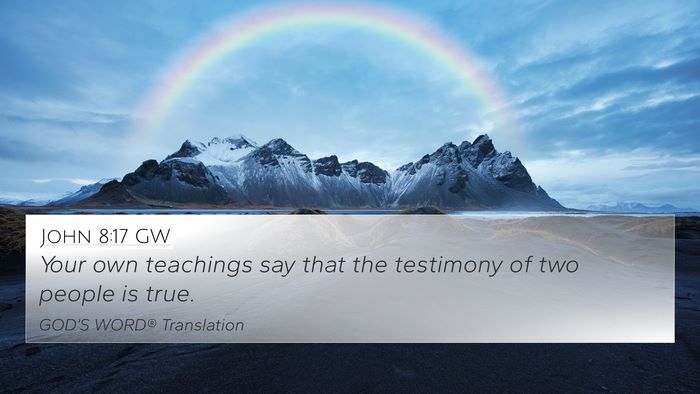 JOHN 8:17 GW

Your own teachings say that the testimony of two people is true.

GOD'S WORD® Translation